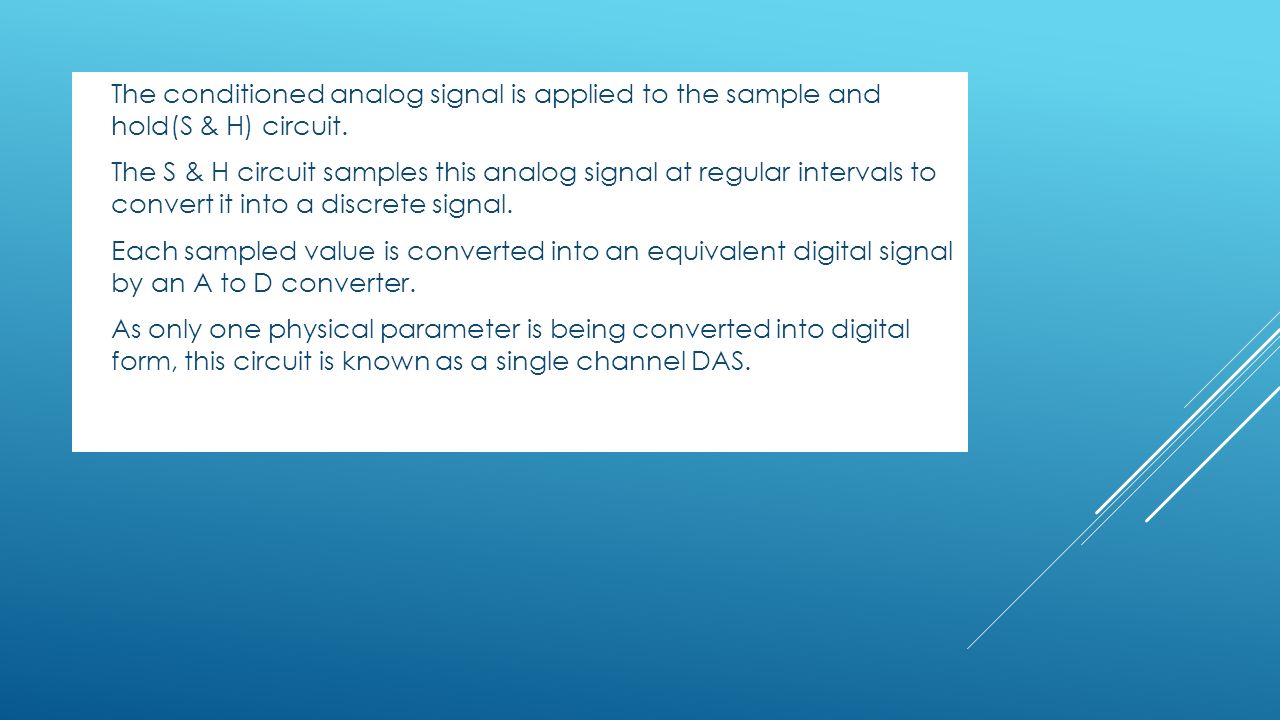 The conditioned analog signal is applied to the sample and hold(S & H) circuit.

The S & H circuit samples this analog signal at regular intervals to convert it into a discrete signal.

Each sampled value is converted into an equivalent digital signal by an A to D converter.

As only one physical parameter is being converted into digital form, this circuit is known as a single channel DAS.